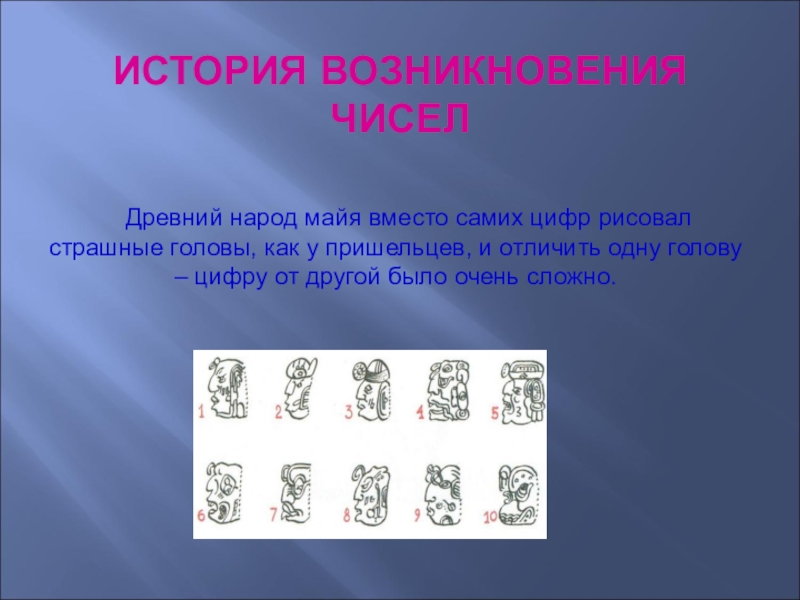 ИСТОРИЯ ВОЗНИКНОВЕНИЯ ЧИСЕЛ

Древний народ майя вместо самих цифр рисовал страшные головы, как у пришельцев, и отличить одну голову – цифру от другой было очень сложно.

1 2 3 4 5
6 7 8 9 10